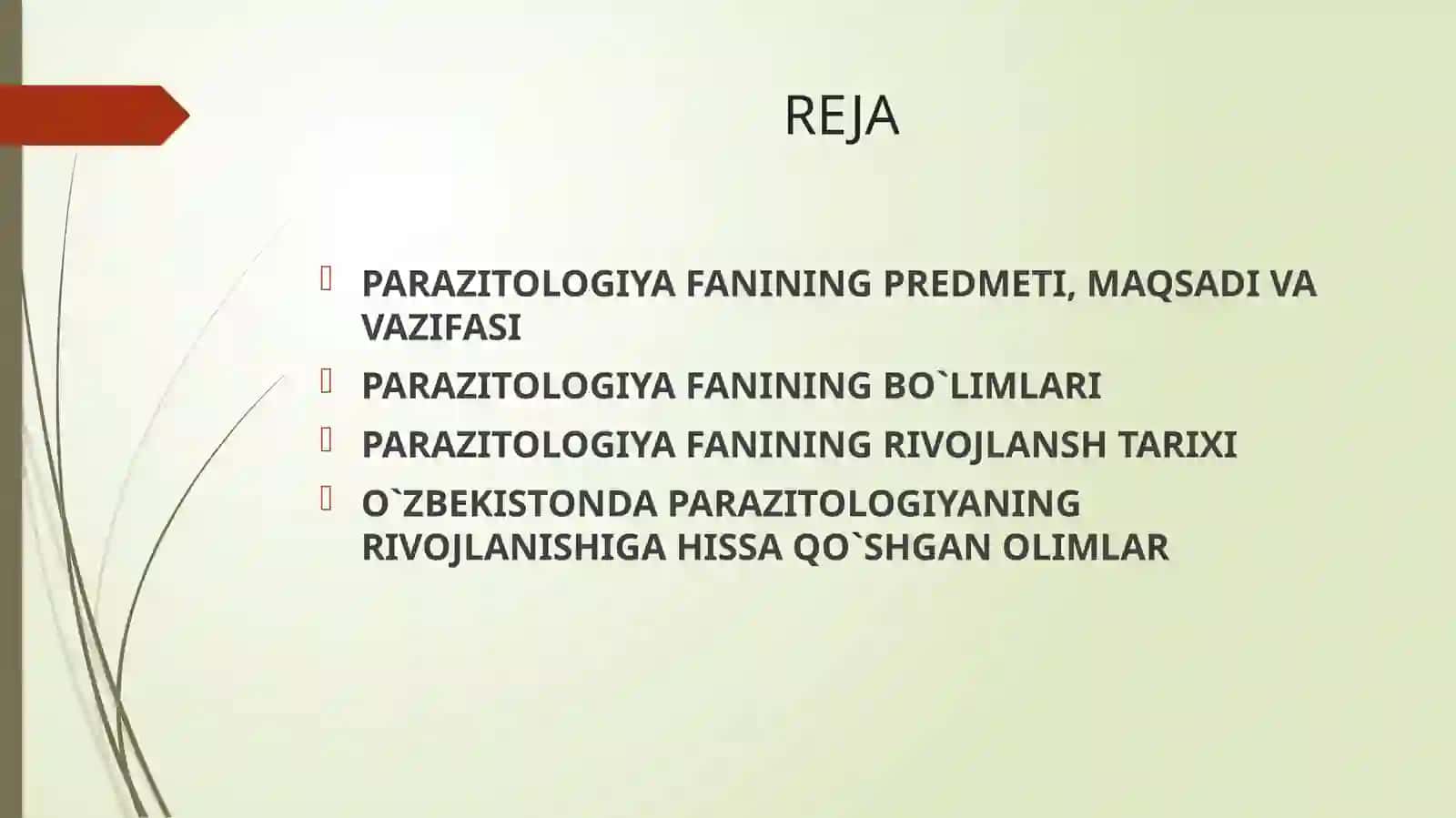 REJA

PARAZITOLOGIYA FANINING PREDMETI, MAQSADI VA VAZIFASI

PARAZITOLOGIYA FANINING BO`LIMLARI

PARAZITOLOGIYA FANINING RIVOJLANSH TARIXI

O`ZBEKISTONDA PARAZITOLOGIYANING RIVOJLANISHIGA HISSA QO`SHGAN OLIMLAR